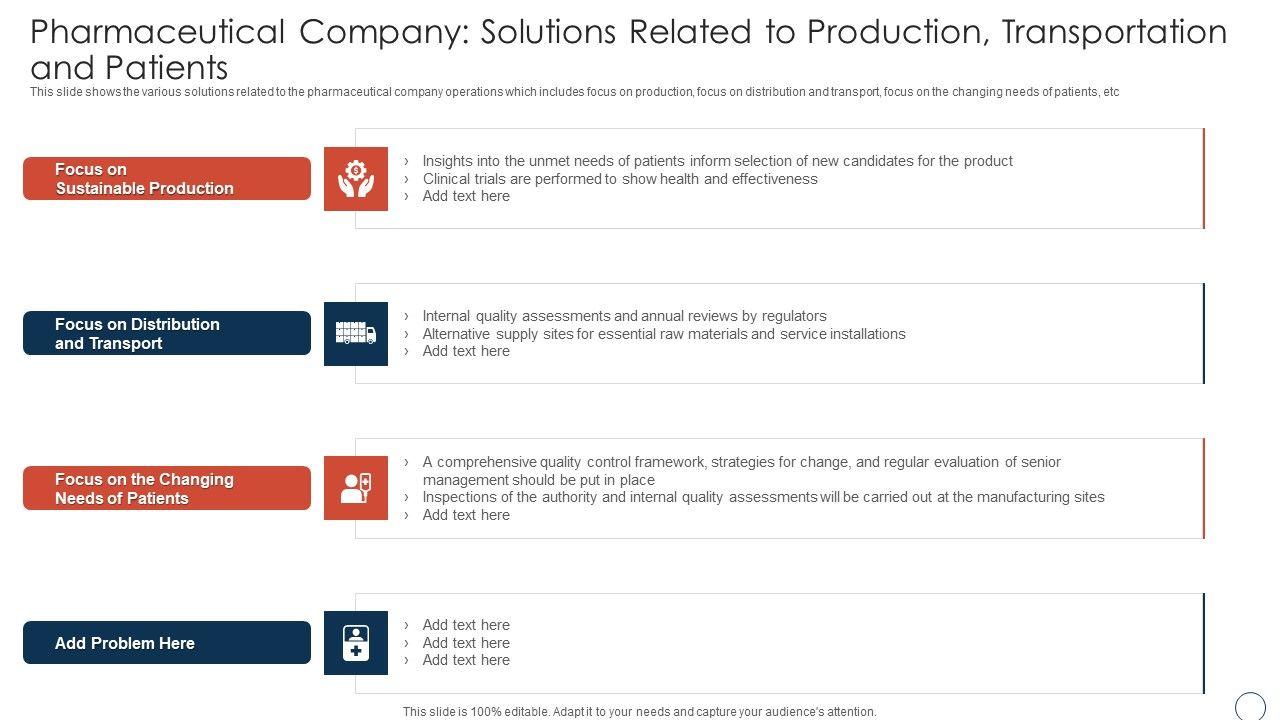 Pharmaceutical Company: Solutions Related to Production, Transportation and Patients

This slide shows the various solutions related to the pharmaceutical company operations which includes focus on production, focus on distribution and transport, focus on the changing needs of patients, etc

Focus on Sustainable Production

› Insights into the unmet needs of patients inform selection of new candidates for the product
› Clinical trials are performed to show health and effectiveness
› Add text here

Focus on Distribution and Transport

› Internal quality assessments and annual reviews by regulators
› Alternative supply sites for essential raw materials and service installations
› Add text here

Focus on the Changing Needs of Patients

› A comprehensive quality control framework, strategies for change, and regular evaluation of senior management should be put in place
› Inspections of the authority and internal quality assessments will be carried out at the manufacturing sites
› Add text here

Add Problem Here

› Add text here
› Add text here
› Add text here

This slide is 100% editable. Adapt it to your needs and capture your audience's attention.